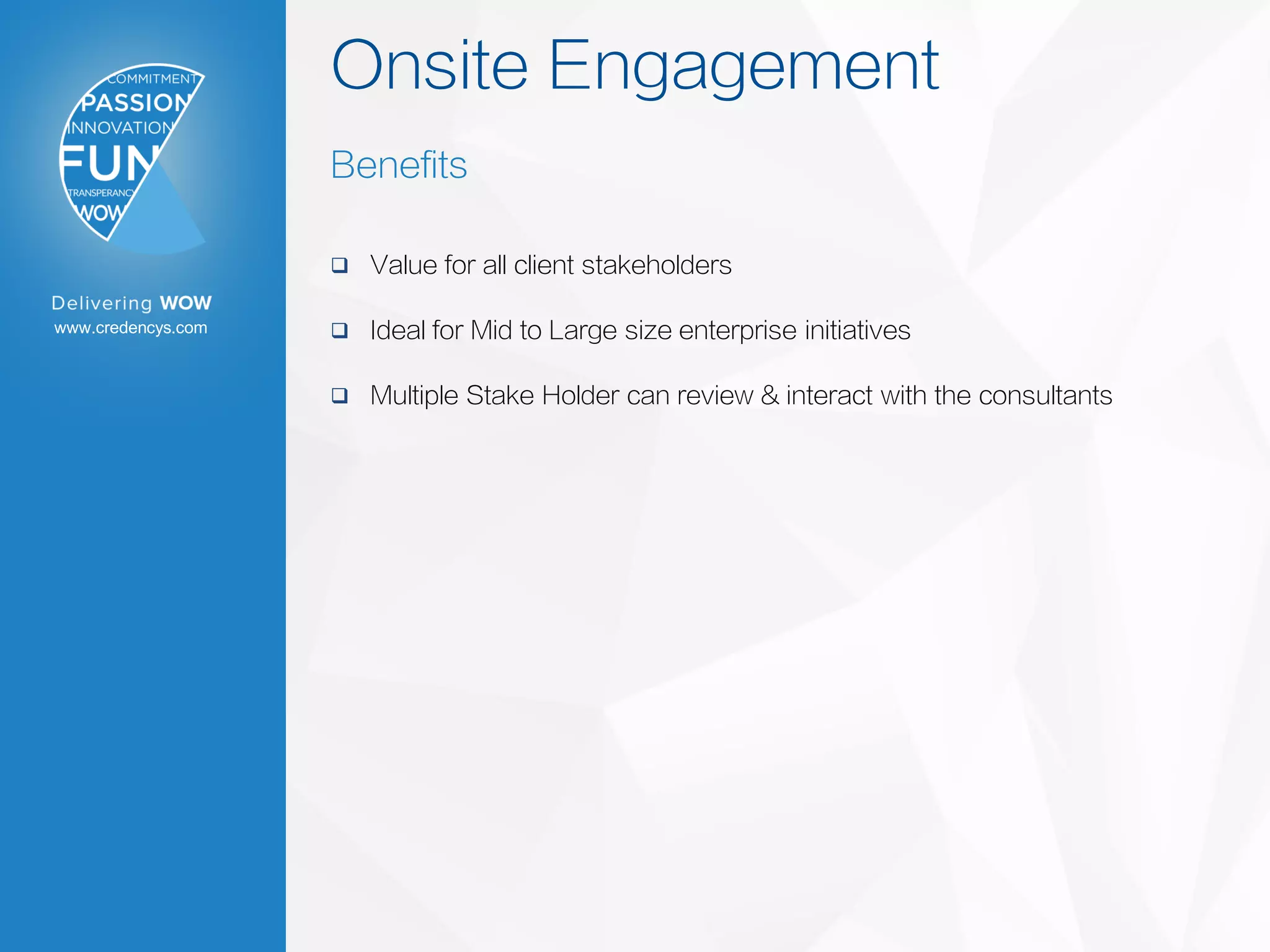 COMMITMENT
PASSION
INNOVATION
FUN
TRANSPERANCY
WOW

Delivering WOW
www.credencys.com

Onsite Engagement

Benefits

❑ Value for all client stakeholders

❑ Ideal for Mid to Large size enterprise initiatives

❑ Multiple Stake Holder can review & interact with the consultants